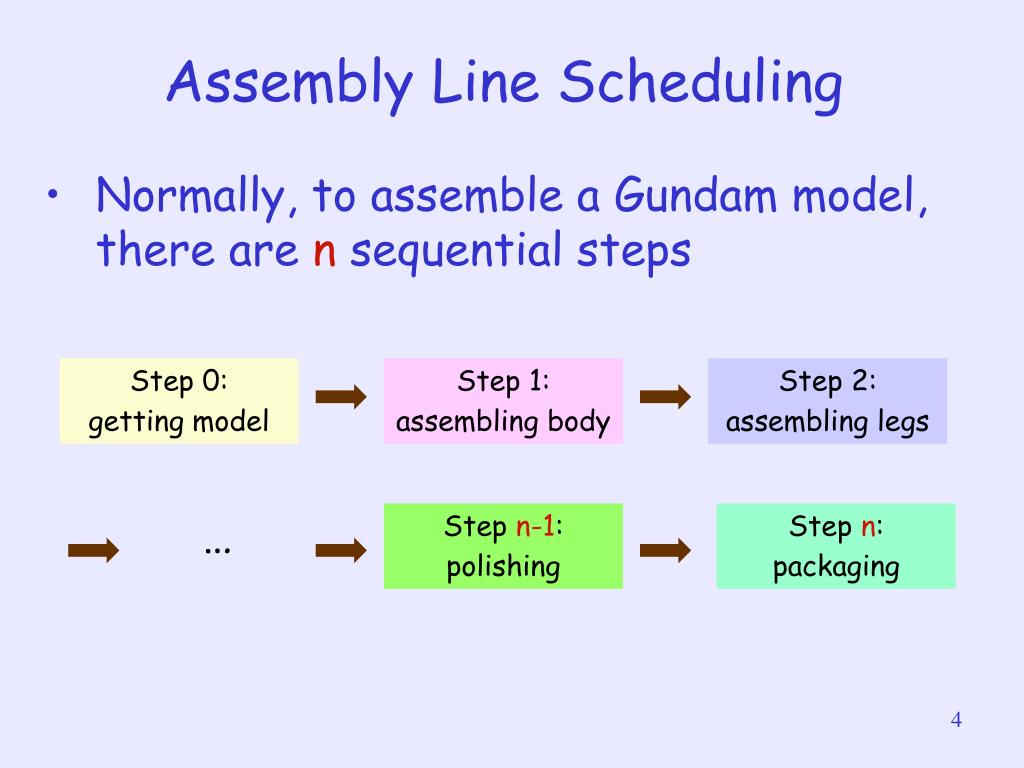 Assembly Line Scheduling

• Normally, to assemble a Gundam model, there are n sequential steps

Step 0: getting model

Step 1: assembling body

Step 2: assembling legs

...

Step n-1: polishing

Step n: packaging

4